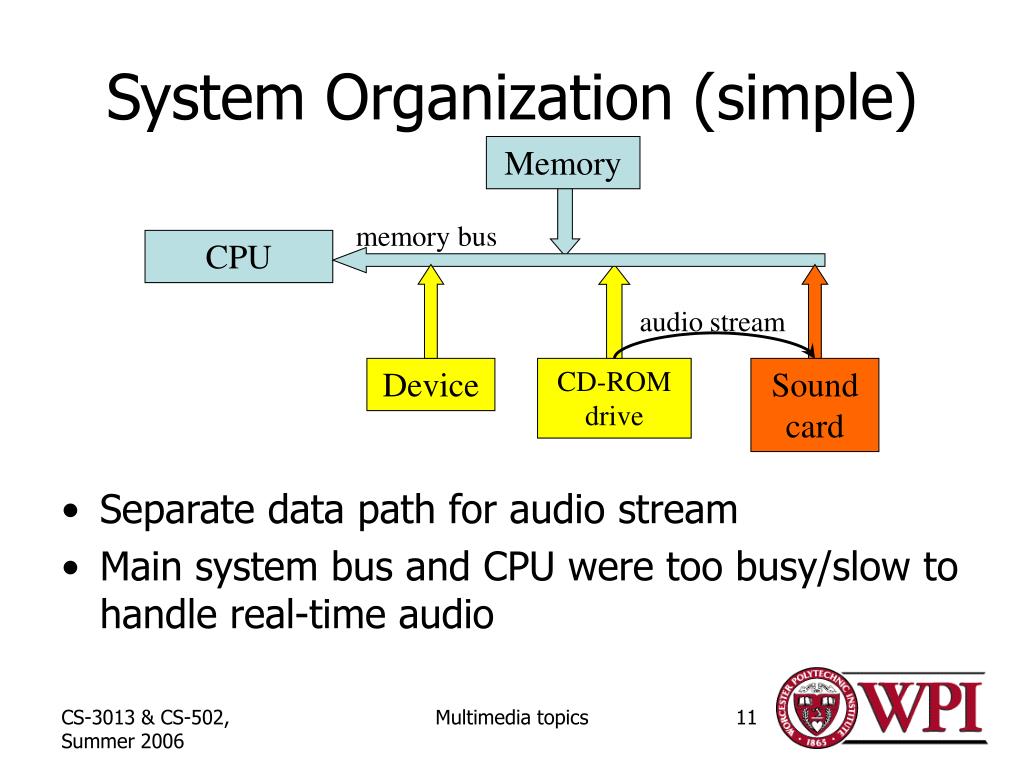 System Organization (simple)

Memory

CPU

memory bus

audio stream

Device

CD-ROM drive

Sound card

• Separate data path for audio stream
• Main system bus and CPU were too busy/slow to handle real-time audio

CS-3013 & CS-502, Summer 2006

Multimedia topics

11

WORCESTER POLYTECHNIC INSTITUTE 1865

WPI